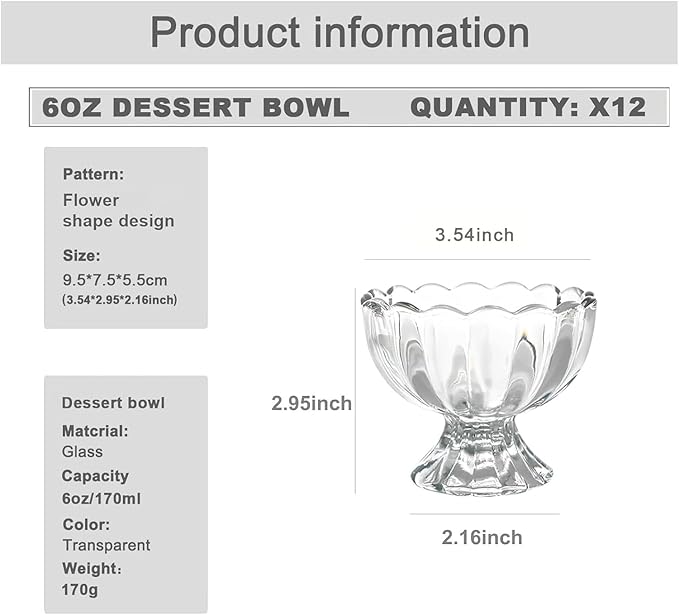 Product information

6OZ DESSERT BOWL QUANTITY: X12

Pattern:
Flower shape design

Size:
9.5*7.5*5.5cm
(3.54*2.95*2.16inch)

Dessert bowl

Matcrial:
Glass

Capacity
6oz/170ml

Color:
Transparent

Weight:
170g

3.54inch

2.95inch

2.16inch